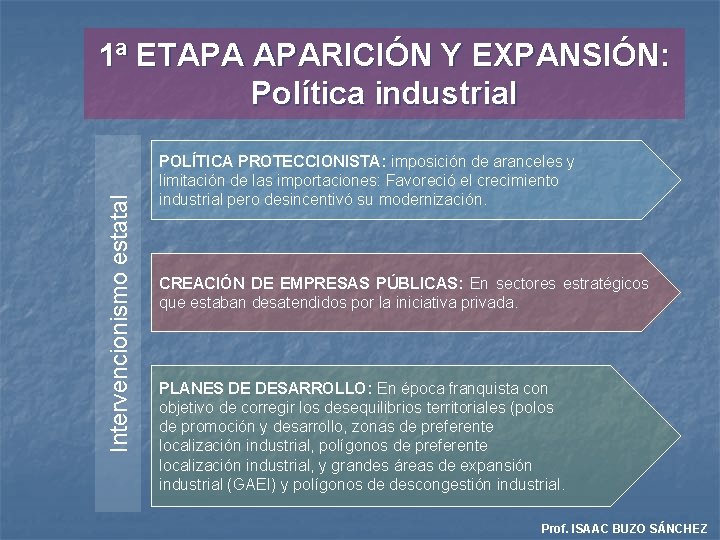 1ª ETAPA APARICIÓN Y EXPANSIÓN: Política industrial

Intervencionismo estatal

POLÍTICA PROTECCIONISTA: imposición de aranceles y limitación de las importaciones: Favoreció el crecimiento industrial pero desincentivó su modernización.

CREACIÓN DE EMPRESAS PÚBLICAS: En sectores estratégicos que estaban desatendidos por la iniciativa privada.

PLANES DE DESARROLLO: En época franquista con objetivo de corregir los desequilibrios territoriales (polos de promoción y desarrollo, zonas de preferente localización industrial, polígonos de preferente localización industrial, y grandes áreas de expansión industrial (GAEI) y polígonos de descongestión industrial.

Prof. ISAAC BUZO SÁNCHEZ